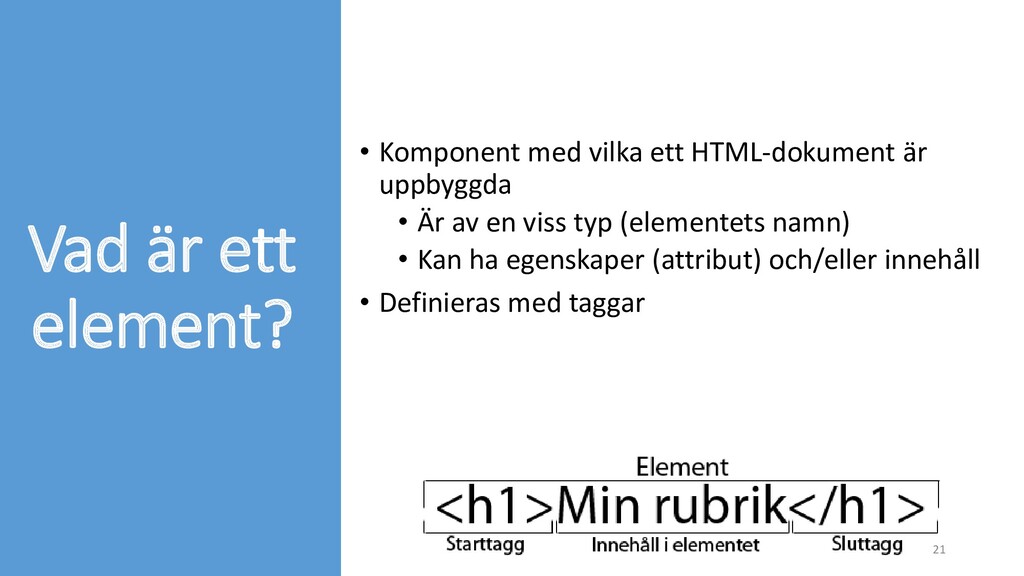 Vad är ett element?

• Komponent med vilka ett HTML-dokument är uppbyggda
  • Är av en viss typ (elementets namn)
  • Kan ha egenskaper (attribut) och/eller innehåll
• Definieras med taggar

Element
<h1>Min rubrik</h1>
Starttagg Innehåll i elementet Sluttagg

21